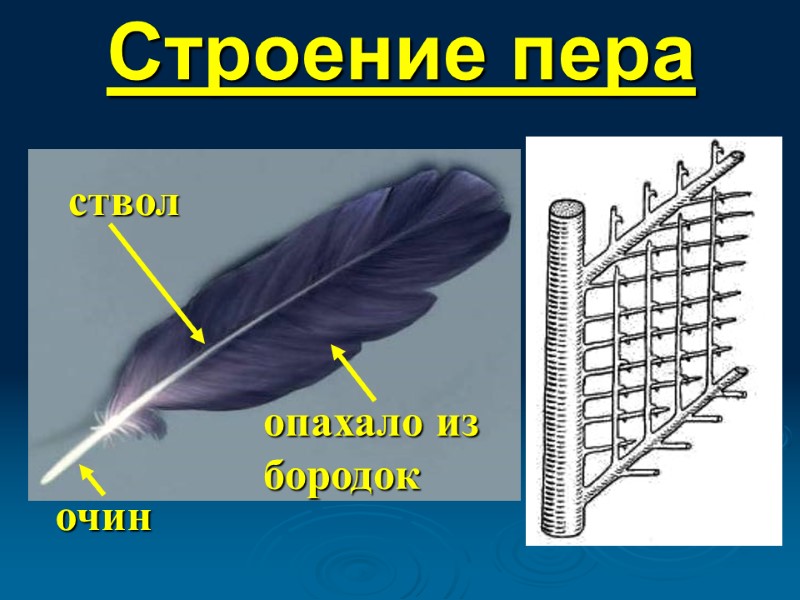 Строение пера

ствол

опахало из бородок

очин